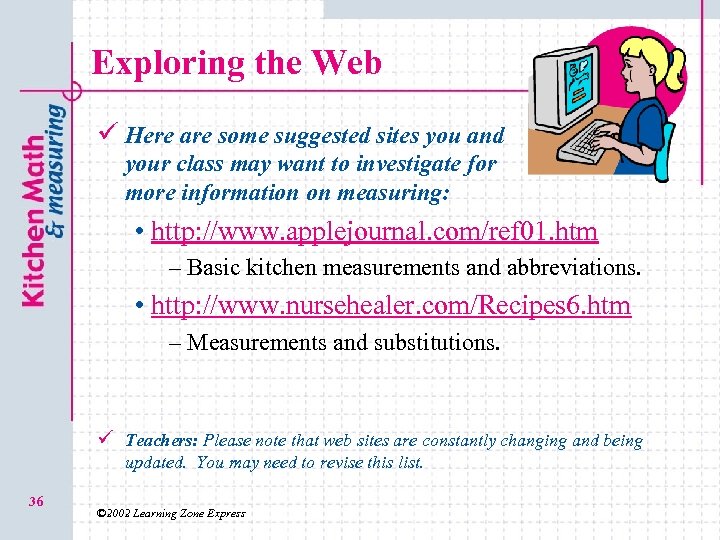 Kitchen Math & measuring

Exploring the Web

✓ Here are some suggested sites you and your class may want to investigate for more information on measuring:

• http://www.applejournal.com/ref01.htm

– Basic kitchen measurements and abbreviations.

• http://www.nursehealer.com/Recipes6.htm

– Measurements and substitutions.

✓ Teachers: Please note that web sites are constantly changing and being updated. You may need to revise this list.

36

©2002 Learning Zone Express